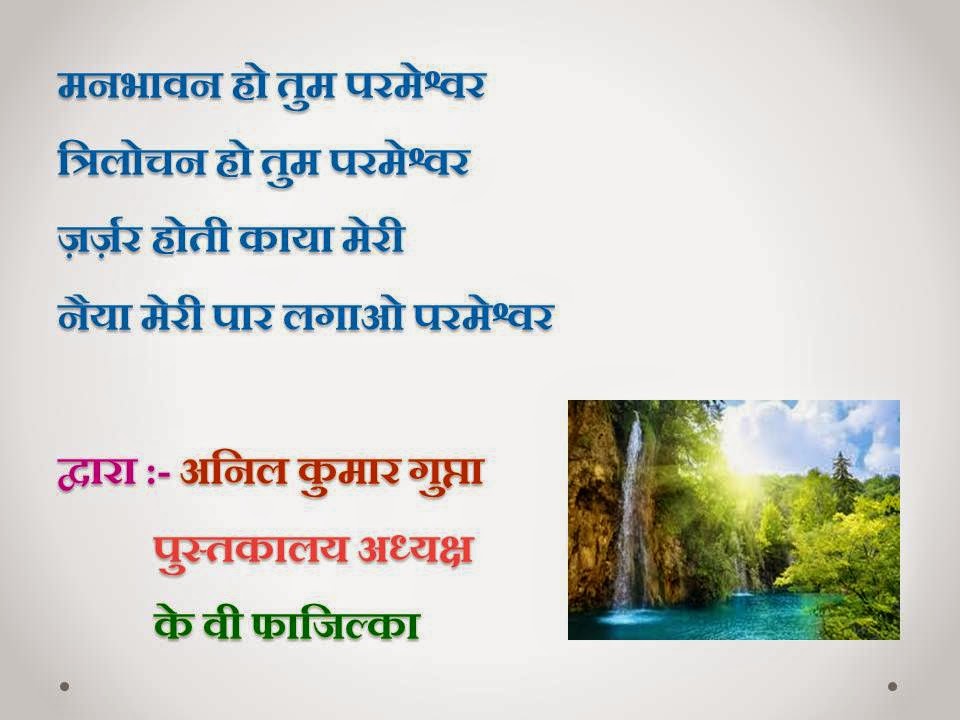 मनभावन हो तुम परमेश्वर
त्रिलोचन हो तुम परमेश्वर
ज़र्ज़र होती काया मेरी
नैया मेरी पार लगाओ परमेश्वर

द्वारा :- अनिल कुमार गुप्ता
पुस्तकालय अध्यक्ष
के वी फाजिल्का